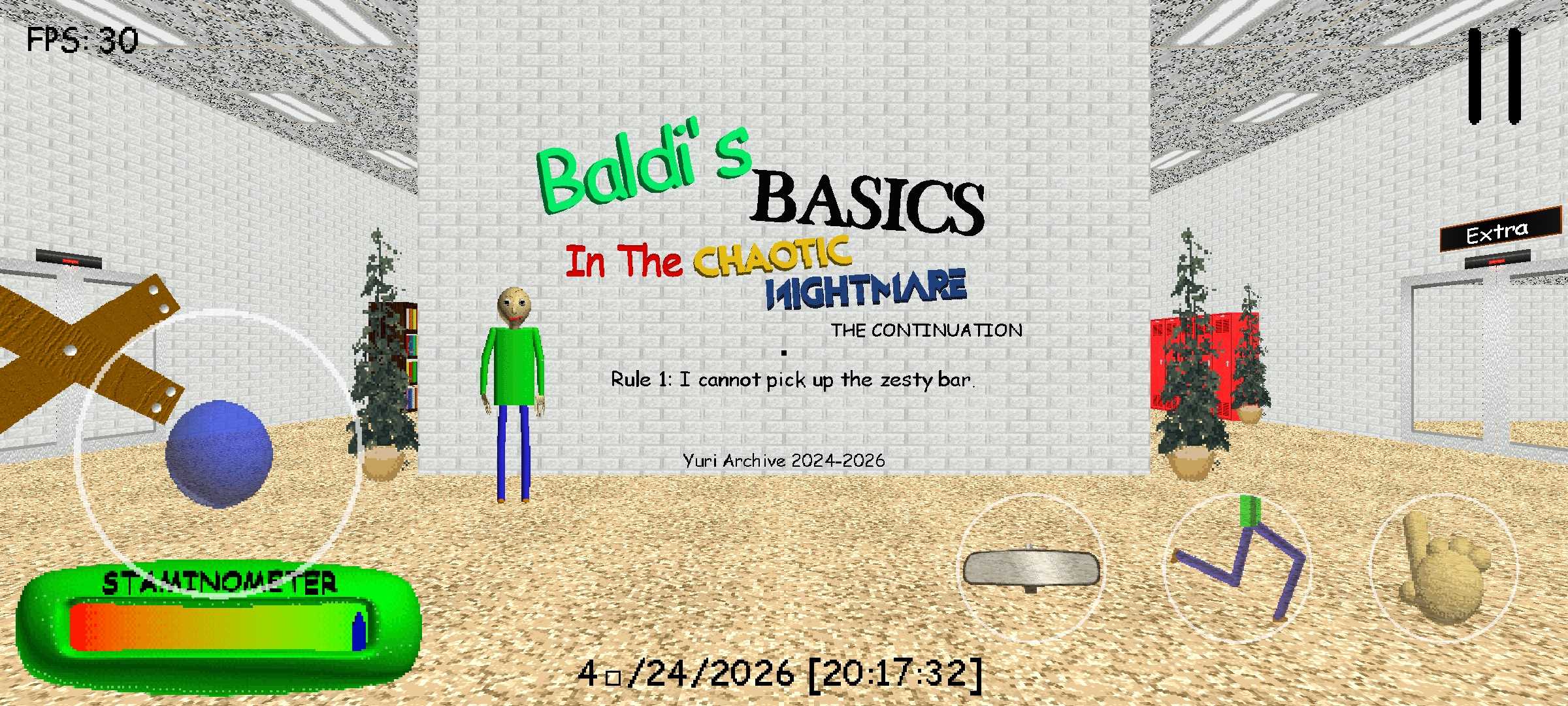 FPS: 30

Baldi's BASICS
In The CHAOTIC NIGHTMARE
THE CONTINUATION

Rule 1: I cannot pick up the zesty bar.

Yuri Archive 2024-2026

Extra

STAMINOMETER

4□/24/2026 [20:17:32]